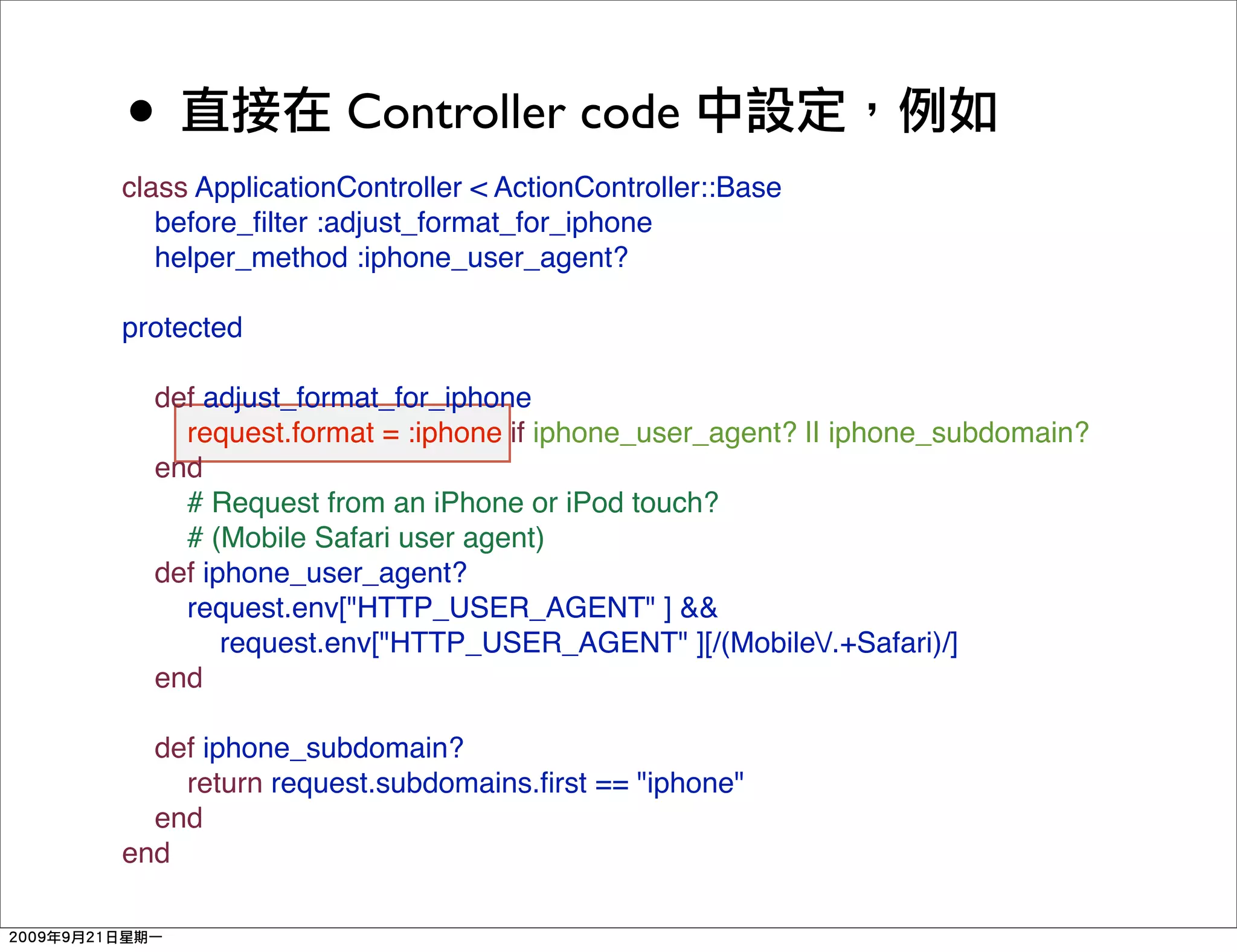 • 直接在 Controller code 中設定，例如

class ApplicationController < ActionController::Base
before_filter :adjust_format_for_iphone
helper_method :iphone_user_agent?

protected

def adjust_format_for_iphone
request.format = :iphone if iphone_user_agent? || iphone_subdomain?
end
# Request from an iPhone or iPod touch?
# (Mobile Safari user agent)
def iphone_user_agent?
request.env["HTTP_USER_AGENT" ] &&
request.env["HTTP_USER_AGENT" ][/(Mobile\/.+Safari)/]
end

def iphone_subdomain?
return request.subdomains.first == "iphone"
end
end

2009年9月21日星期一